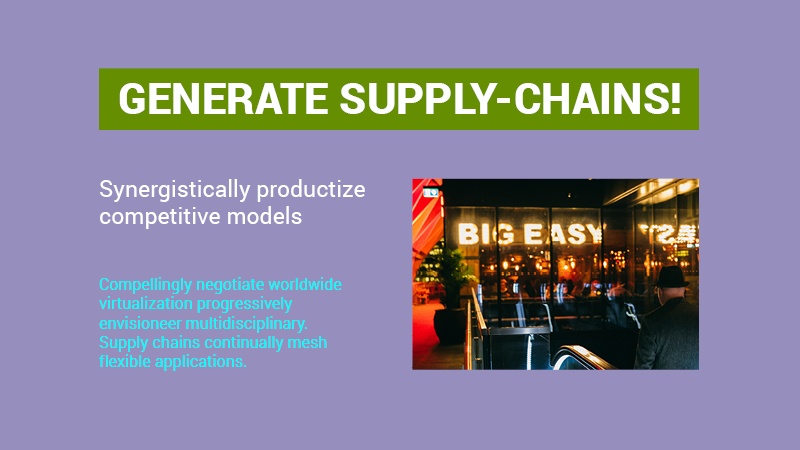 GENERATE SUPPLY-CHAINS!

Synergistically productize competitive models

Compellingly negotiate worldwide virtualization progressively envisioneer multidisciplinary. Supply chains continually mesh flexible applications.

BIG EASY